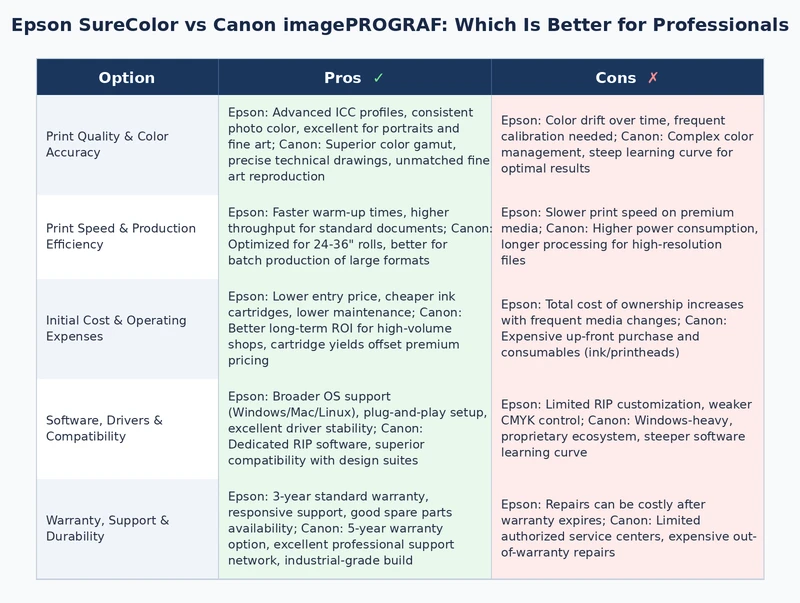 Epson SureColor vs Canon imagePROGRAF: Which Is Better for Professionals

| Option | Pros ✓ | Cons ✗ |
|---|---|---|
| Print Quality & Color Accuracy | Epson: Advanced ICC profiles, consistent photo color, excellent for portraits and fine art; Canon: Superior color gamut, precise technical drawings, unmatched fine art reproduction | Epson: Color drift over time, frequent calibration needed; Canon: Complex color management, steep learning curve for optimal results |
| Print Speed & Production Efficiency | Epson: Faster warm-up times, higher throughput for standard documents; Canon: Optimized for 24-36" rolls, better for batch production of large formats | Epson: Slower print speed on premium media; Canon: Higher power consumption, longer processing for high-resolution files |
| Initial Cost & Operating Expenses | Epson: Lower entry price, cheaper ink cartridges, lower maintenance; Canon: Better long-term ROI for high-volume shops, cartridge yields offset premium pricing | Epson: Total cost of ownership increases with frequent media changes; Canon: Expensive up-front purchase and consumables (ink/printheads) |
| Software, Drivers & Compatibility | Epson: Broader OS support (Windows/Mac/Linux), plug-and-play setup, excellent driver stability; Canon: Dedicated RIP software, superior compatibility with design suites | Epson: Limited RIP customization, weaker CMYK control; Canon: Windows-heavy, proprietary ecosystem, steeper software learning curve |
| Warranty, Support & Durability | Epson: 3-year standard warranty, responsive support, good spare parts availability; Canon: 5-year warranty option, excellent professional support network, industrial-grade build | Epson: Repairs can be costly after warranty expires; Canon: Limited authorized service centers, expensive out-of-warranty repairs |